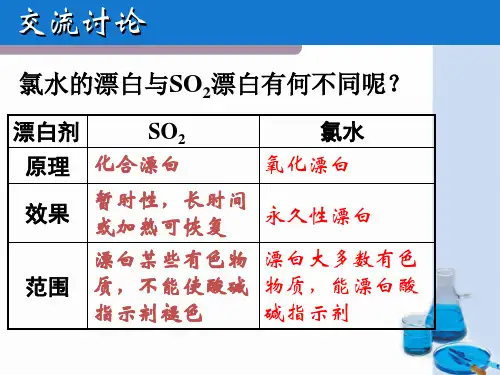 交流讨论

氯水的漂白与$SO_2$漂白有何不同呢？

| 漂白剂 | $SO_2$ | 氯水 |
|---|---|---|
| 原理 | 化合漂白 | 氧化漂白 |
| 效果 | 暂时性，长时间或加热可恢复 | 永久性漂白 |
| 范围 | 漂白某些有色物质，不能使酸碱指示剂褪色 | 漂白大多数有色物质，能漂白酸碱指示剂 |